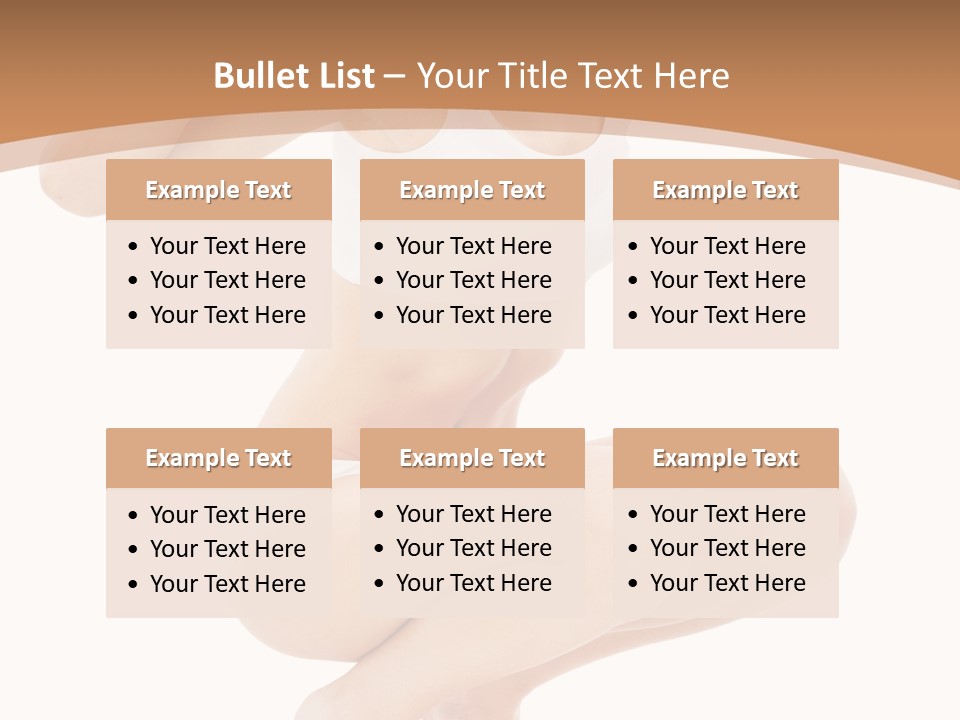 Bullet List – Your Title Text Here

Example Text
• Your Text Here
• Your Text Here
• Your Text Here

Example Text
• Your Text Here
• Your Text Here
• Your Text Here

Example Text
• Your Text Here
• Your Text Here
• Your Text Here

Example Text
• Your Text Here
• Your Text Here
• Your Text Here

Example Text
• Your Text Here
• Your Text Here
• Your Text Here

Example Text
• Your Text Here
• Your Text Here
• Your Text Here